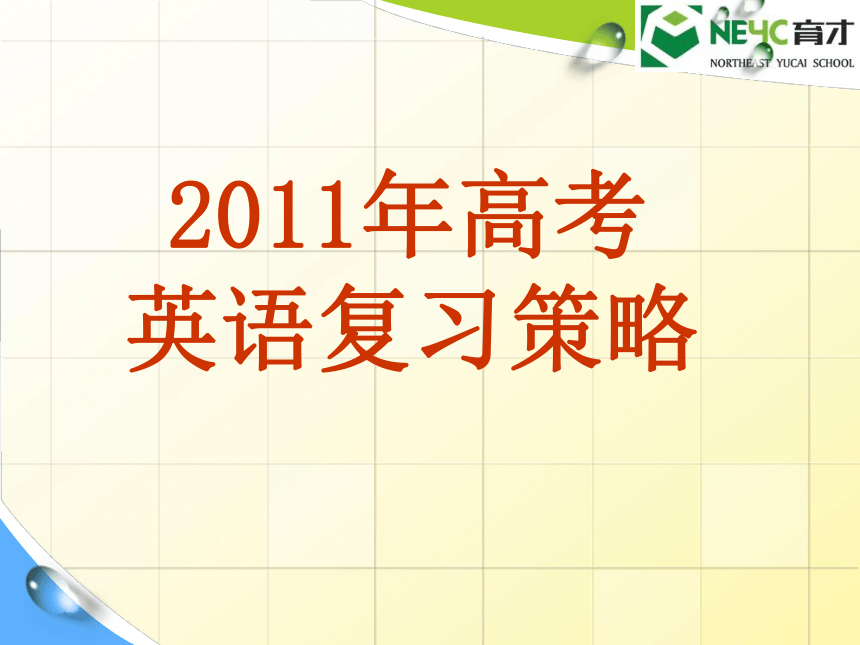 NEYC 育才
NORTHEAST YUCAI SCHOOL

2011年高考
英语复习策略